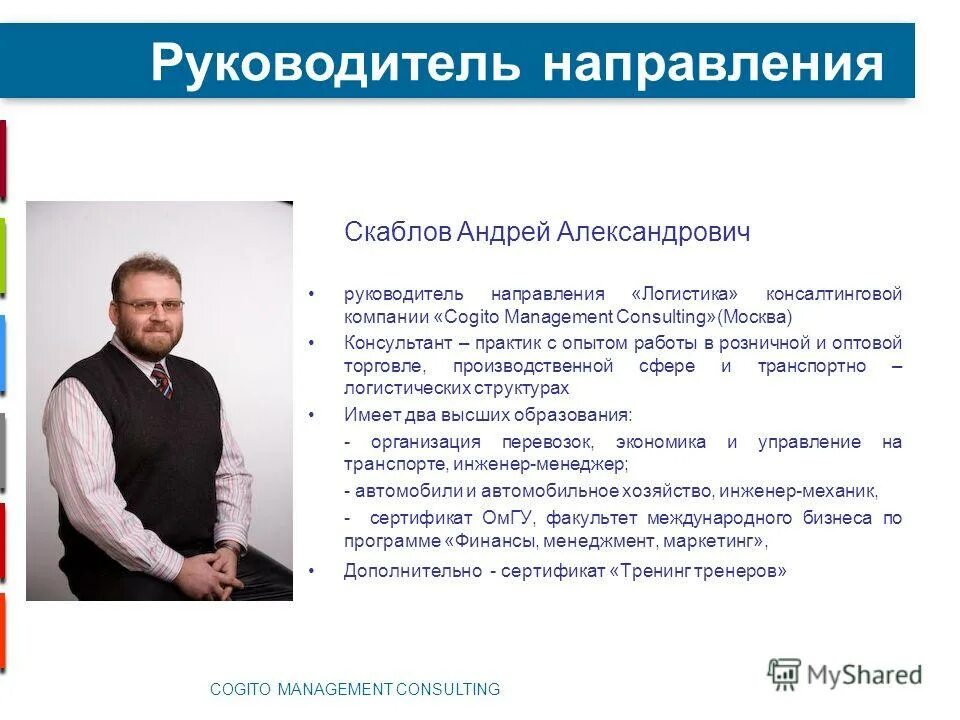 Руководитель направления

Скаблов Андрей Александрович

• руководитель направления «Логистика» консалтинговой компании «Cogito Management Consulting»(Москва)

• Консультант – практик с опытом работы в розничной и оптовой торговле, производственной сфере и транспортно – логистических структурах

• Имеет два высших образования:

- организация перевозок, экономика и управление на транспорте, инженер-менеджер;

- автомобили и автомобильное хозяйство, инженер-механик,

- сертификат ОмГУ, факультет международного бизнеса по программе «Финансы, менеджмент, маркетинг»,

• Дополнительно - сертификат «Тренинг тренеров»

COGITO MANAGEMENT CONSULTING

MyShared